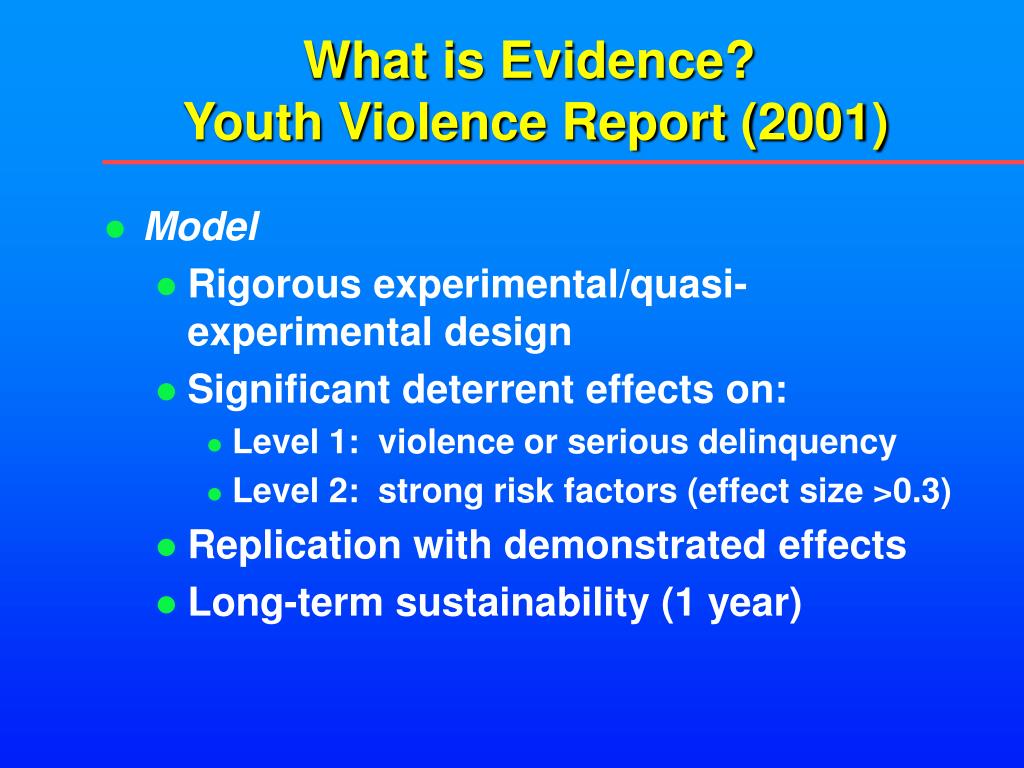 What is Evidence?
Youth Violence Report (2001)

- Model
  - Rigorous experimental/quasi-experimental design
  - Significant deterrent effects on:
    - Level 1: violence or serious delinquency
    - Level 2: strong risk factors (effect size >0.3)
  - Replication with demonstrated effects
  - Long-term sustainability (1 year)